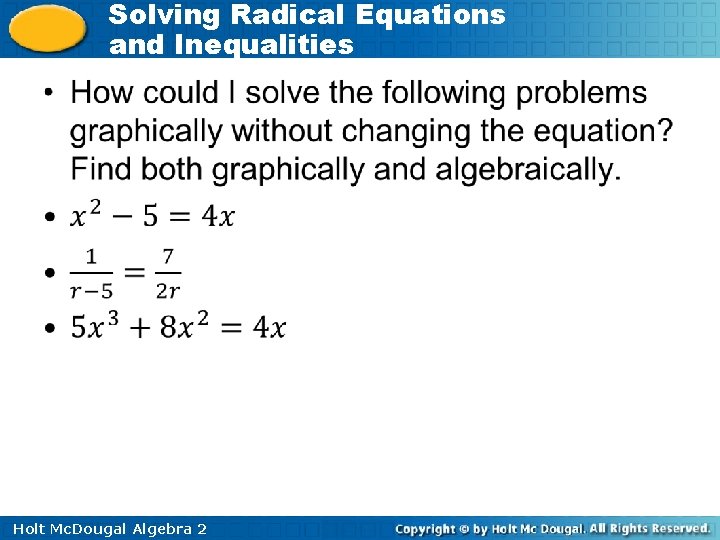 Solving Radical Equations and Inequalities

• How could I solve the following problems graphically without changing the equation? Find both graphically and algebraically.

• $x^2 - 5 = 4x$

• $\frac{1}{r-5} = \frac{7}{2r}$

• $5x^3 + 8x^2 = 4x$

Holt McDougal Algebra 2

Copyright © by Holt Mc Dougal. All Rights Reserved.